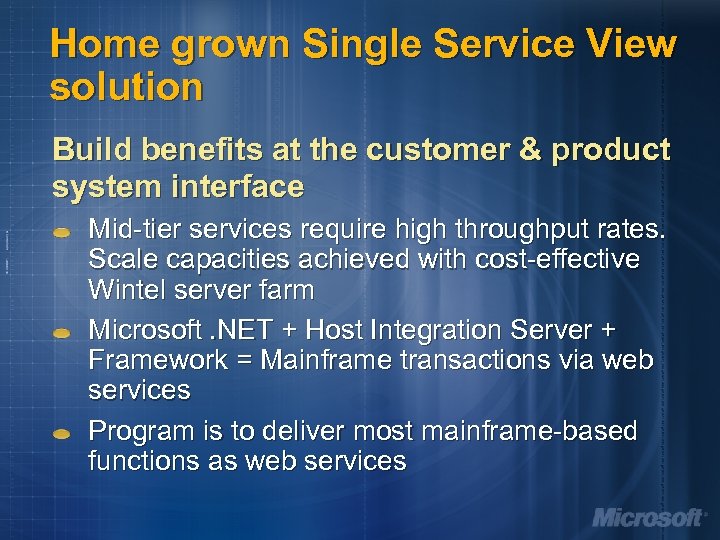 Home grown Single Service View solution

Build benefits at the customer & product system interface

Mid-tier services require high throughput rates. Scale capacities achieved with cost-effective Wintel server farm

Microsoft .NET + Host Integration Server + Framework = Mainframe transactions via web services

Program is to deliver most mainframe-based functions as web services

Microsoft